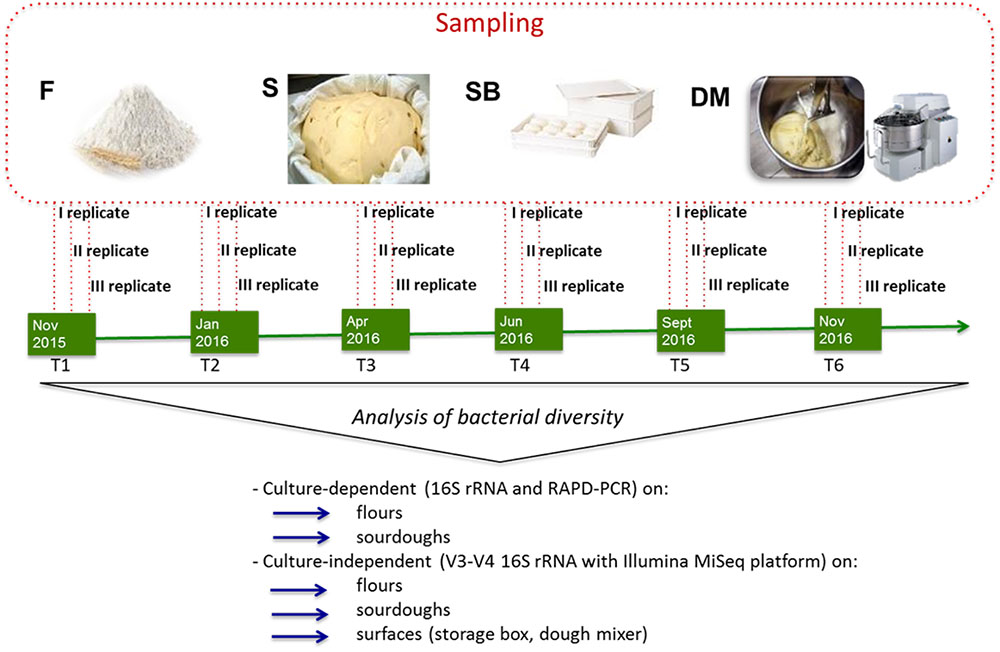 Sampling

F

S

SB

DM

I replicate
II replicate
III replicate

I replicate
II replicate
III replicate

I replicate
II replicate
III replicate

I replicate
II replicate
III replicate

I replicate
II replicate
III replicate

I replicate
II replicate
III replicate

Nov 2015
T1

Jan 2016
T2

Apr 2016
T3

Jun 2016
T4

Sept 2016
T5

Nov 2016
T6

Analysis of bacterial diversity

- Culture-dependent (16S rRNA and RAPD-PCR) on:
flours
sourdoughs
- Culture-independent (V3-V4 16S rRNA with Illumina MiSeq platform) on:
flours
sourdoughs
surfaces (storage box, dough mixer)